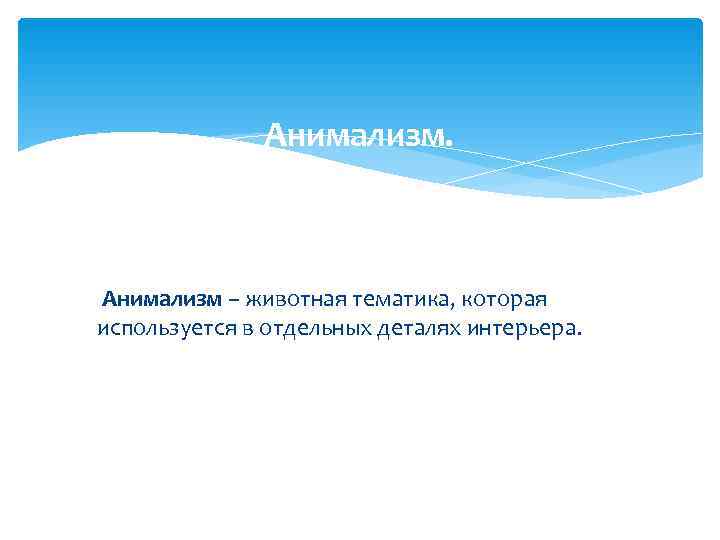 Анимализм.

Анимализм – животная тематика, которая используется в отдельных деталях интерьера.